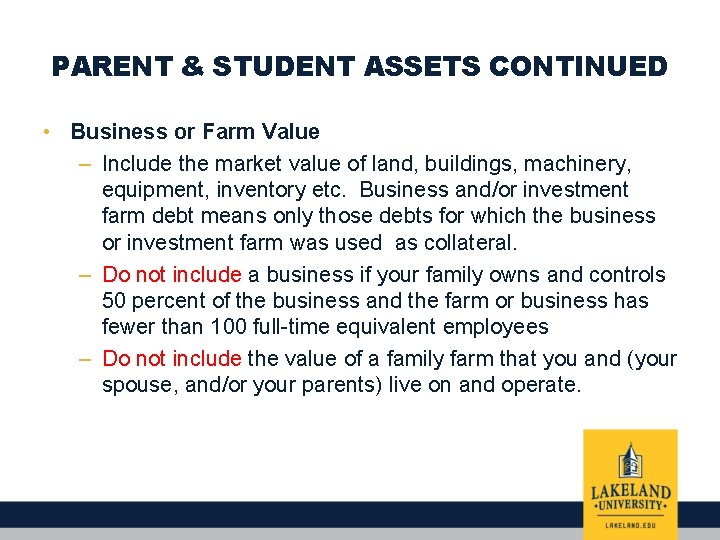 PARENT & STUDENT ASSETS CONTINUED

• Business or Farm Value

– Include the market value of land, buildings, machinery, equipment, inventory etc. Business and/or investment farm debt means only those debts for which the business or investment farm was used as collateral.

– Do not include a business if your family owns and controls 50 percent of the business and the farm or business has fewer than 100 full-time equivalent employees

– Do not include the value of a family farm that you and (your spouse, and/or your parents) live on and operate.

LAKELAND
·UNIVERSITY·
LAKELAND.EDU